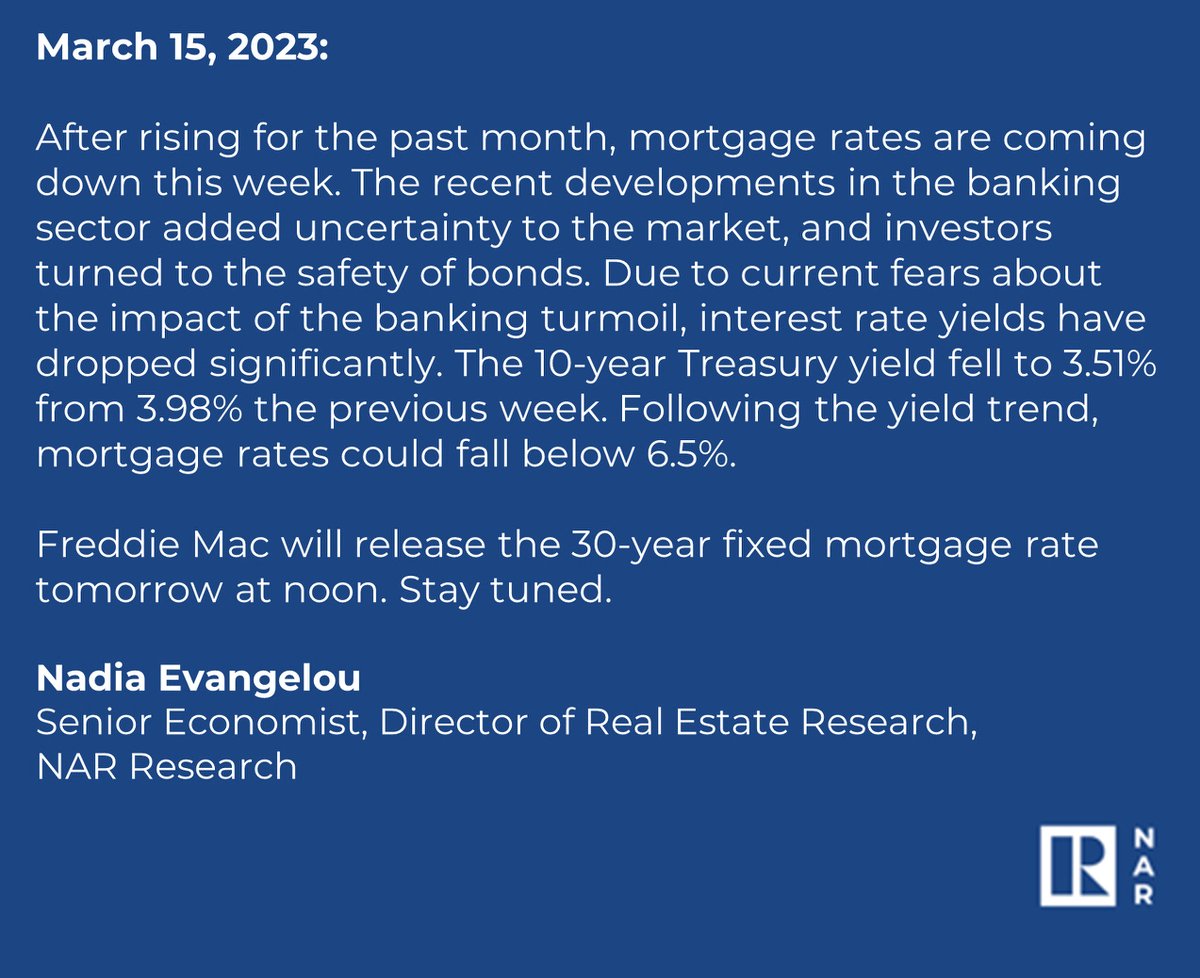 March 15, 2023:

After rising for the past month, mortgage rates are coming down this week. The recent developments in the banking sector added uncertainty to the market, and investors turned to the safety of bonds. Due to current fears about the impact of the banking turmoil, interest rate yields have dropped significantly. The 10-year Treasury yield fell to 3.51% from 3.98% the previous week. Following the yield trend, mortgage rates could fall below 6.5%.

Freddie Mac will release the 30-year fixed mortgage rate tomorrow at noon. Stay tuned.

Nadia Evangelou
Senior Economist, Director of Real Estate Research,
NAR Research

R
NAR